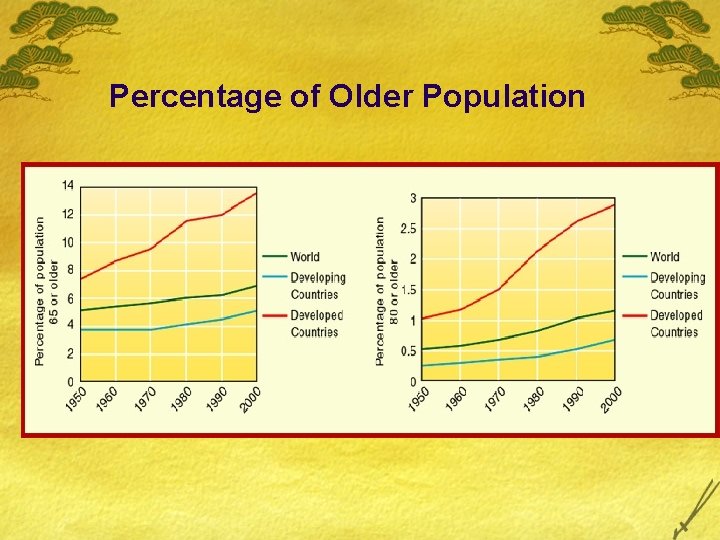 Percentage of Older Population

Percentage of population 65 or older

14
12
10
8
6
4
2
0

1950 1960 1970 1980 1990 2000

World
Developing Countries
Developed Countries

Percentage of population 80 or older

3
2.5
2
1.5
1
0.5
0

1950 1960 1970 1980 1990 2000

World
Developing Countries
Developed Countries